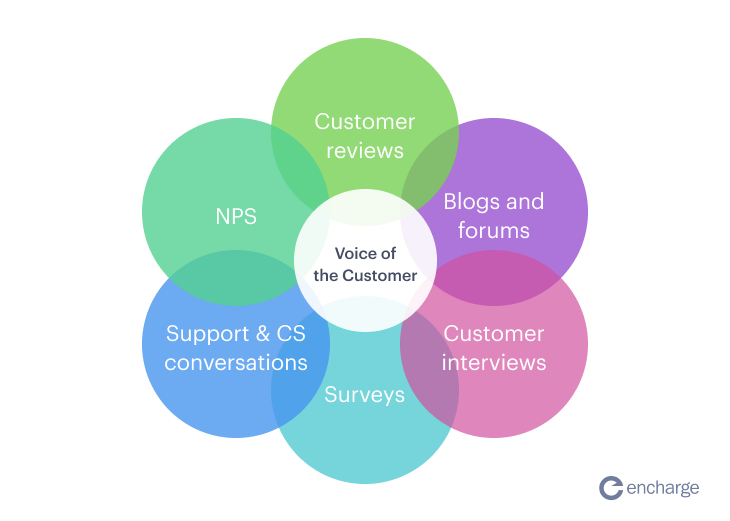 Customer reviews

NPS

Blogs and forums

Voice of the Customer

Support & CS conversations

Customer interviews

Surveys

encharge